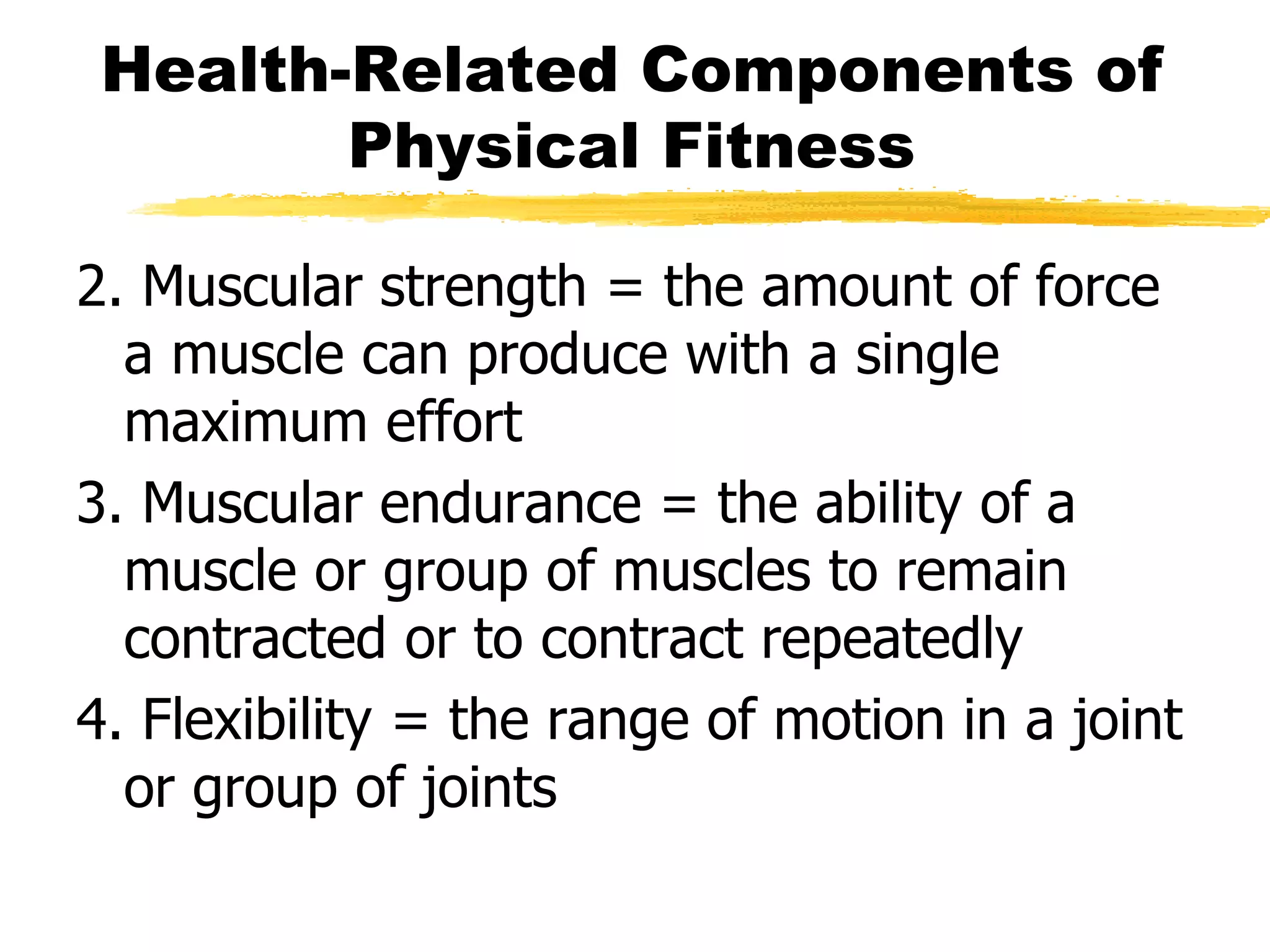 Health-Related Components of Physical Fitness

2. Muscular strength = the amount of force a muscle can produce with a single maximum effort

3. Muscular endurance = the ability of a muscle or group of muscles to remain contracted or to contract repeatedly

4. Flexibility = the range of motion in a joint or group of joints